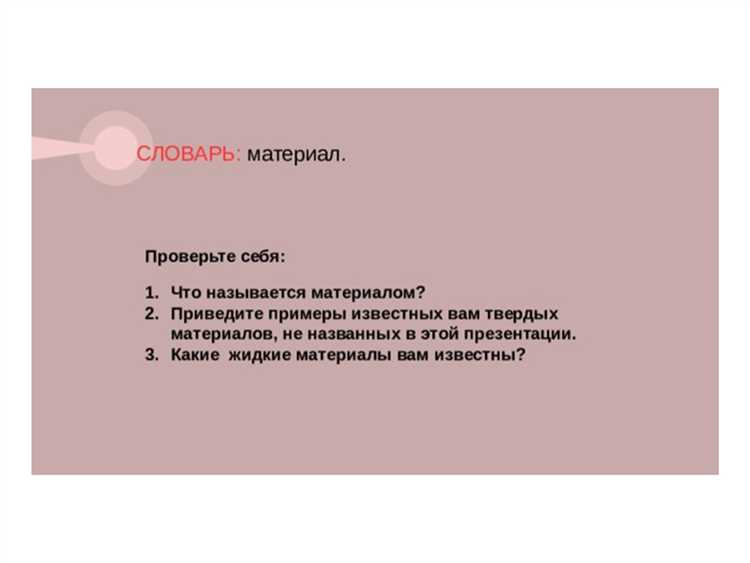 СЛОВАРЬ: материал.

Проверьте себя:

1. Что называется материалом?
2. Приведите примеры известных вам твердых материалов, не названных в этой презентации.
3. Какие жидкие материалы вам известны?